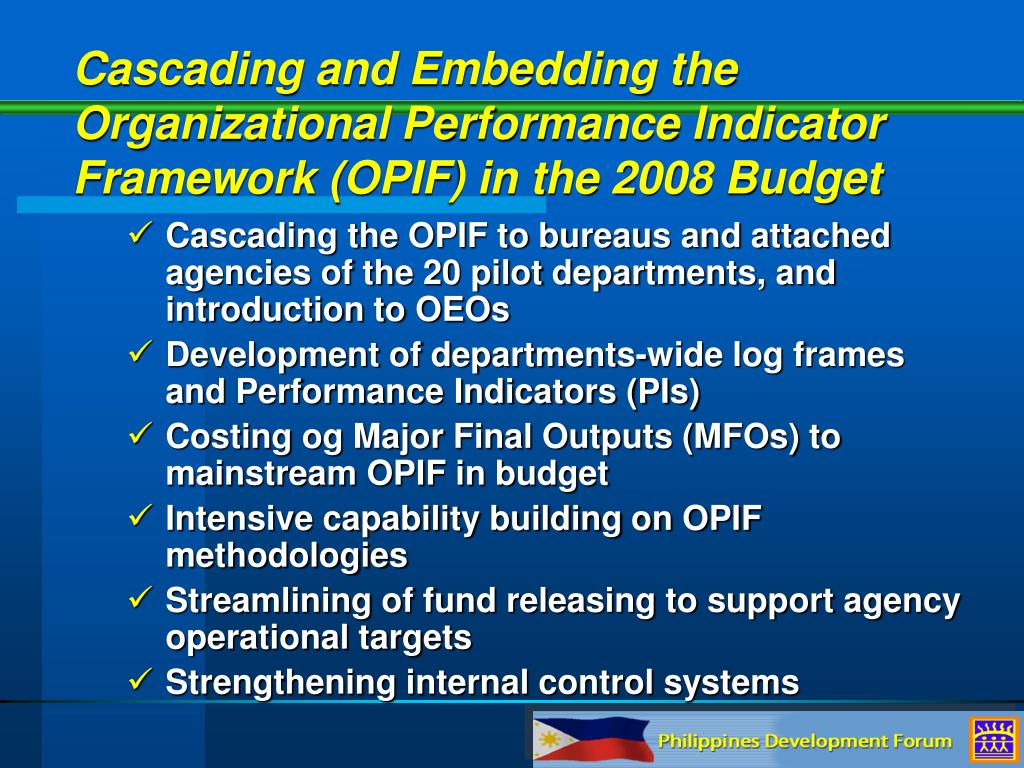 Cascading and Embedding the Organizational Performance Indicator Framework (OPIF) in the 2008 Budget

✓ Cascading the OPIF to bureaus and attached agencies of the 20 pilot departments, and introduction to OEOs
✓ Development of departments-wide log frames and Performance Indicators (PIs)
✓ Costing og Major Final Outputs (MFOs) to mainstream OPIF in budget
✓ Intensive capability building on OPIF methodologies
✓ Streamlining of fund releasing to support agency operational targets
✓ Strengthening internal control systems

Philippines Development Forum